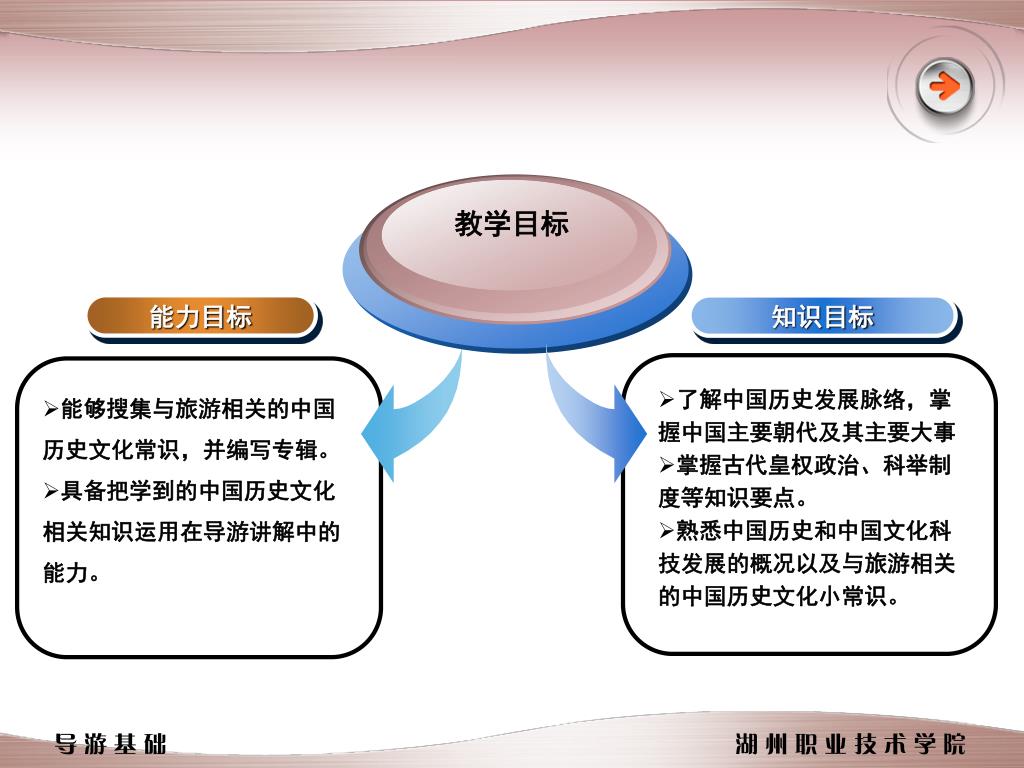 教学目标

能力目标

➢能够搜集与旅游相关的中国历史文化常识，并编写专辑。
➢具备把学到的中国历史文化相关知识运用在导游讲解中的能力。

知识目标

➢了解中国历史发展脉络，掌握中国主要朝代及其主要大事
➢掌握古代皇权政治、科举制度等知识要点。
➢熟悉中国历史和中国文化科技发展的概况以及与旅游相关的中国历史文化小常识。

导游基础

湖州职业技术学院